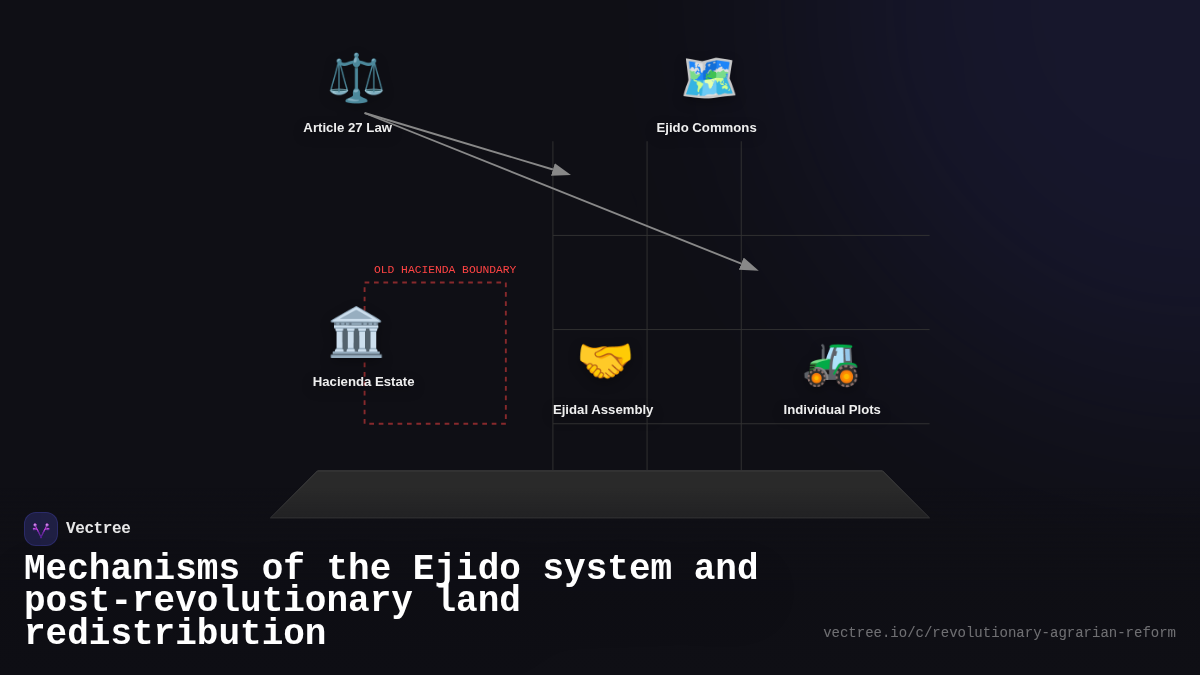 Article 27 Law

Ejido Commons

OLD HACIENDA BOUNDARY

Hacienda Estate

Ejidal Assembly

Individual Plots

Vectree

Mechanisms of the Ejido system and post-revolutionary land redistribution

vectree.io/c/revolutionary-agrarian-reform